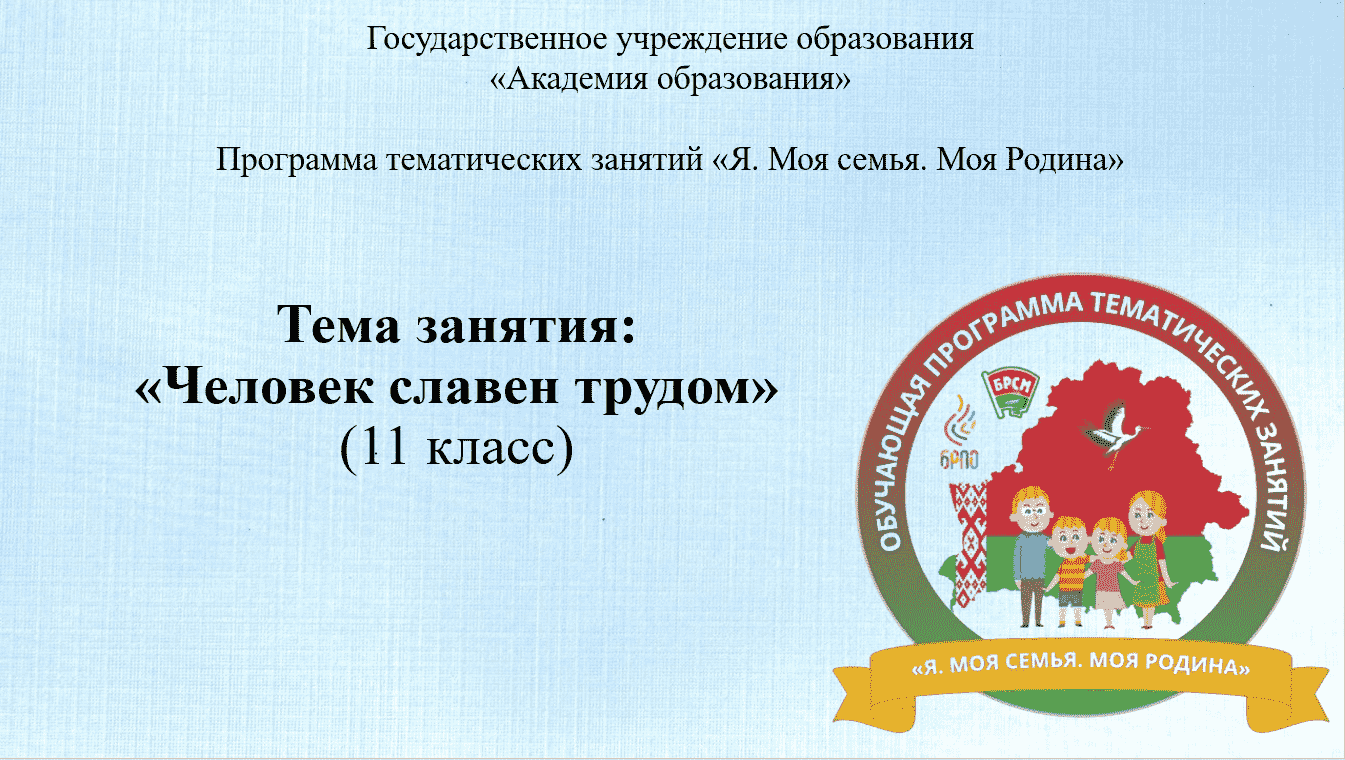 Государственное учреждение образования
«Академия образования»

Программа тематических занятий «Я. Моя семья. Моя Родина»

Тема занятия:
«Человек славен трудом»
(11 класс)

ОБУЧАЮЩАЯ ПРОГРАММА ТЕМАТИЧЕСКИХ ЗАНЯТИЙ

БРСМ

БРПО

«Я. МОЯ СЕМЬЯ. МОЯ РОДИНА»